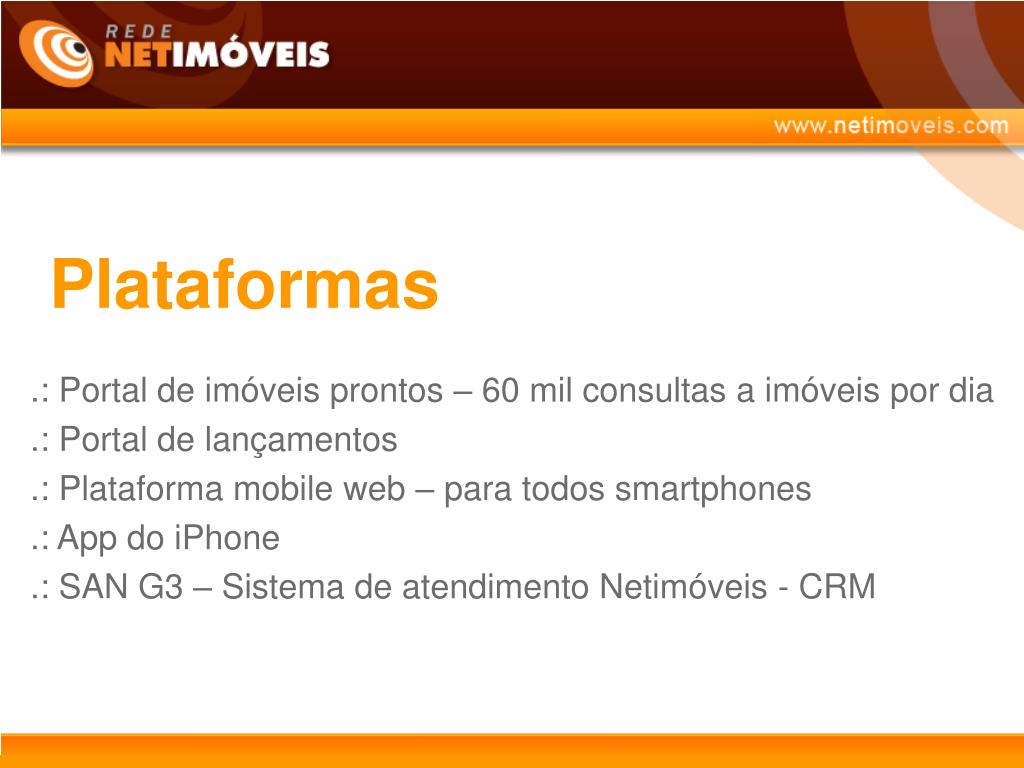 REDE
NETIMÓVEIS

www.netimoveis.com

Plataformas

.: Portal de imóveis prontos – 60 mil consultas a imóveis por dia
.: Portal de lançamentos
.: Plataforma mobile web – para todos smartphones
.: App do iPhone
.: SAN G3 – Sistema de atendimento Netimóveis - CRM